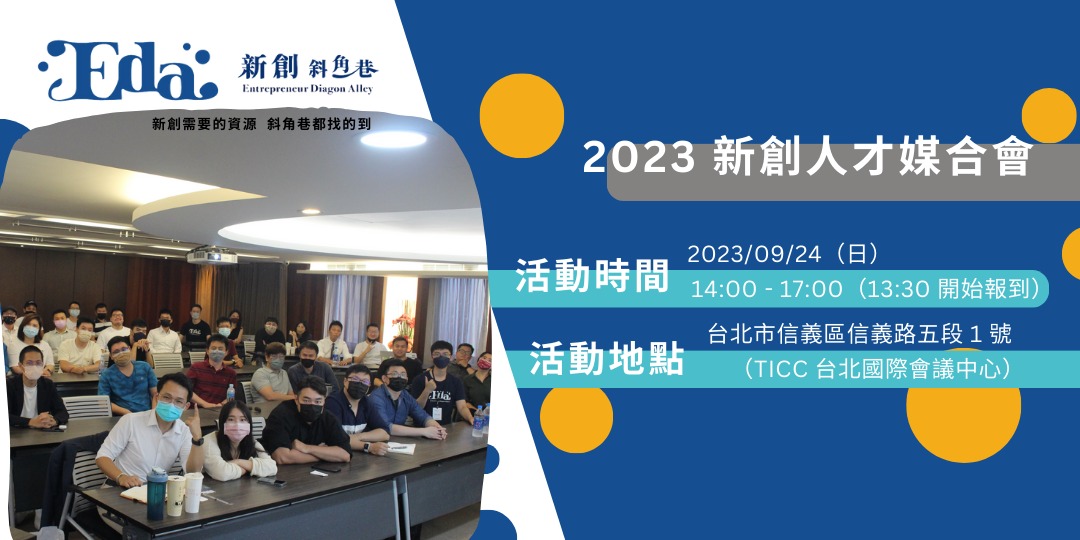 Eda 新創 斜角巷
Entrepreneur Diagon Alley
新創需要的資源 斜角巷都找的到

2023 新創人才媒合會

活動時間
2023/09/24（日）
14:00 - 17:00（13:30 開始報到）

活動地點
台北市信義區信義路五段 1 號
（TICC 台北國際會議中心）